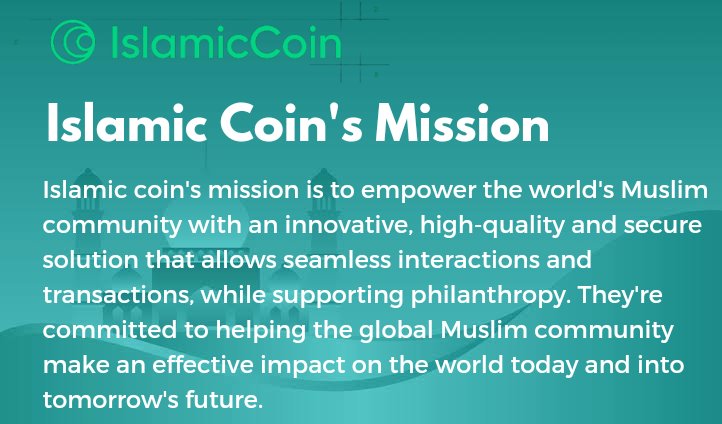 IslamicCoin

Islamic Coin's Mission

Islamic coin's mission is to empower the world's Muslim community with an innovative, high-quality and secure solution that allows seamless interactions and transactions, while supporting philanthropy. They're committed to helping the global Muslim community make an effective impact on the world today and into tomorrow's future.